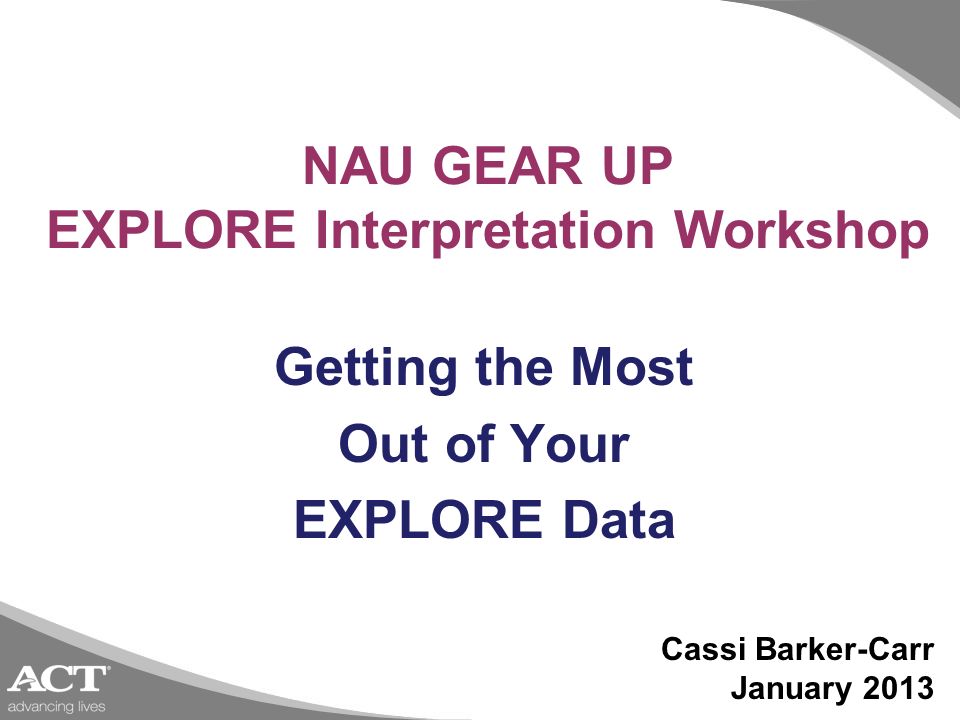 NAU GEAR UP
EXPLORE Interpretation Workshop

Getting the Most
Out of Your
EXPLORE Data

Cassi Barker-Carr
January 2013

ACT
advancing lives